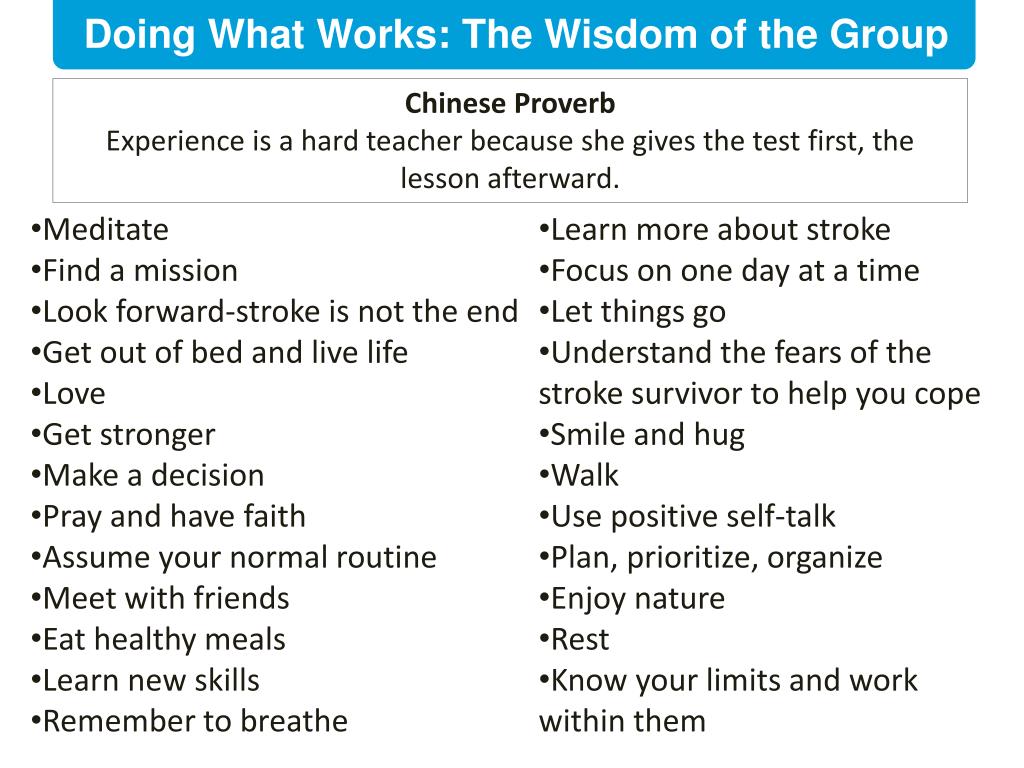 Doing What Works: The Wisdom of the Group

Chinese Proverb
Experience is a hard teacher because she gives the test first, the lesson afterward.

•Meditate
•Find a mission
•Look forward-stroke is not the end
•Get out of bed and live life
•Love
•Get stronger
•Make a decision
•Pray and have faith
•Assume your normal routine
•Meet with friends
•Eat healthy meals
•Learn new skills
•Remember to breathe

•Learn more about stroke
•Focus on one day at a time
•Let things go
•Understand the fears of the stroke survivor to help you cope
•Smile and hug
•Walk
•Use positive self-talk
•Plan, prioritize, organize
•Enjoy nature
•Rest
•Know your limits and work within them